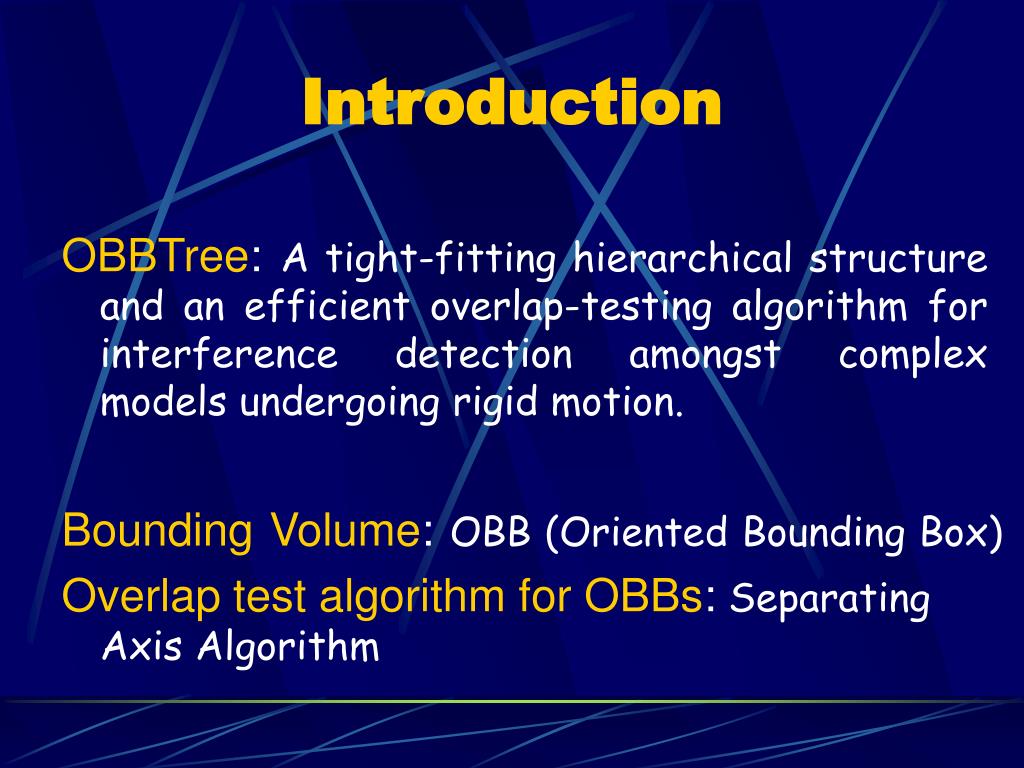 Introduction

OBBTree: A tight-fitting hierarchical structure and an efficient overlap-testing algorithm for interference detection amongst complex models undergoing rigid motion.

Bounding Volume: OBB (Oriented Bounding Box)

Overlap test algorithm for OBBs: Separating Axis Algorithm